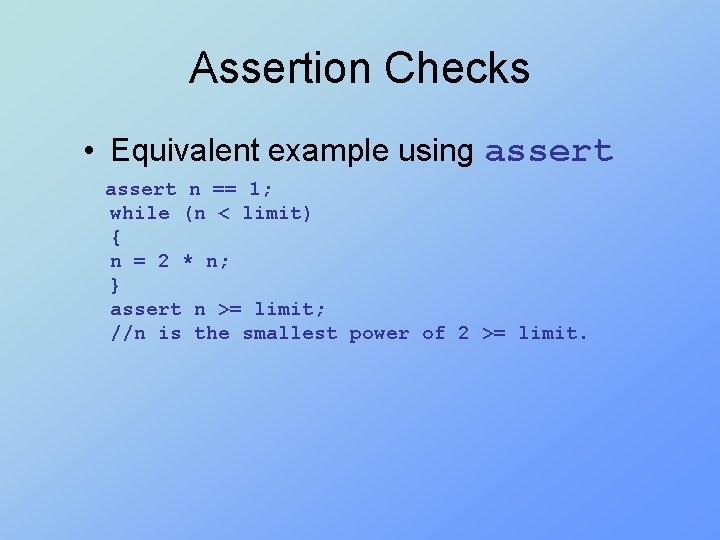 Assertion Checks

• Equivalent example using assert

assert n == 1;
while (n < limit)
{
n = 2 * n;
}
assert n >= limit;
//n is the smallest power of 2 >= limit.